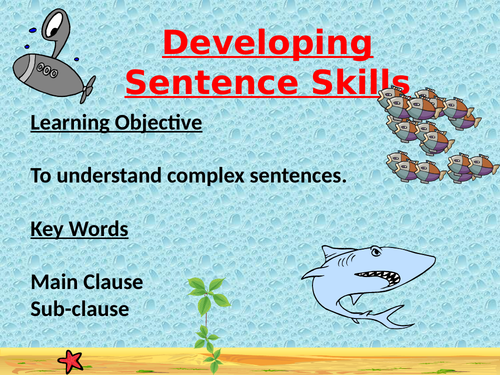 Developing Sentence Skills

Learning Objective

To understand complex sentences.

Key Words

Main Clause
Sub-clause